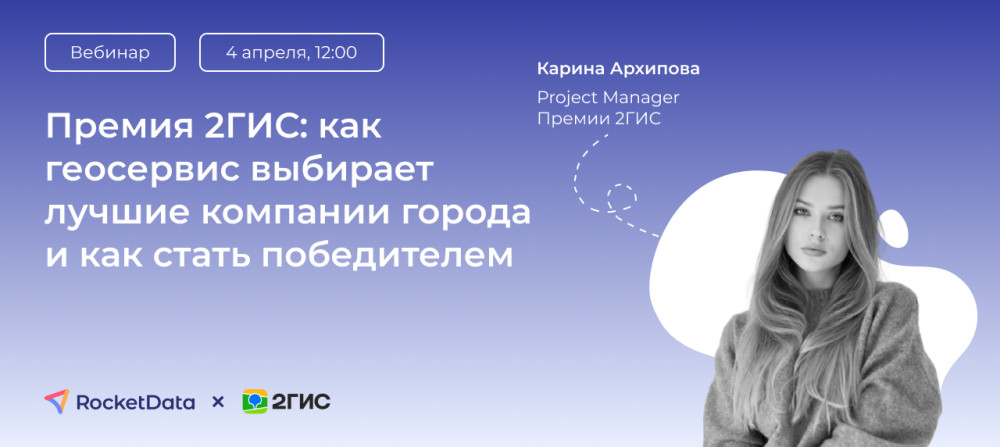 Вебинар

4 апреля, 12:00

Премия 2ГИС: как геосервис выбирает лучшие компании города и как стать победителем

Карина Архипова

Project Manager
Премии 2ГИС

RocketData × 2ГИС